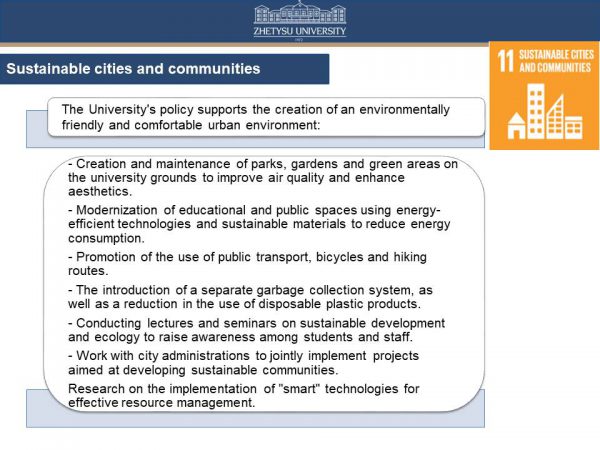 ZHETYSU UNIVERSITY

Sustainable cities and communities

11 SUSTAINABLE CITIES AND COMMUNITIES

The University's policy supports the creation of an environmentally friendly and comfortable urban environment:

- Creation and maintenance of parks, gardens and green areas on the university grounds to improve air quality and enhance aesthetics.

- Modernization of educational and public spaces using energy-efficient technologies and sustainable materials to reduce energy consumption.

- Promotion of the use of public transport, bicycles and hiking routes.

- The introduction of a separate garbage collection system, as well as a reduction in the use of disposable plastic products.

- Conducting lectures and seminars on sustainable development and ecology to raise awareness among students and staff.

- Work with city administrations to jointly implement projects aimed at developing sustainable communities.

Research on the implementation of "smart" technologies for effective resource management.